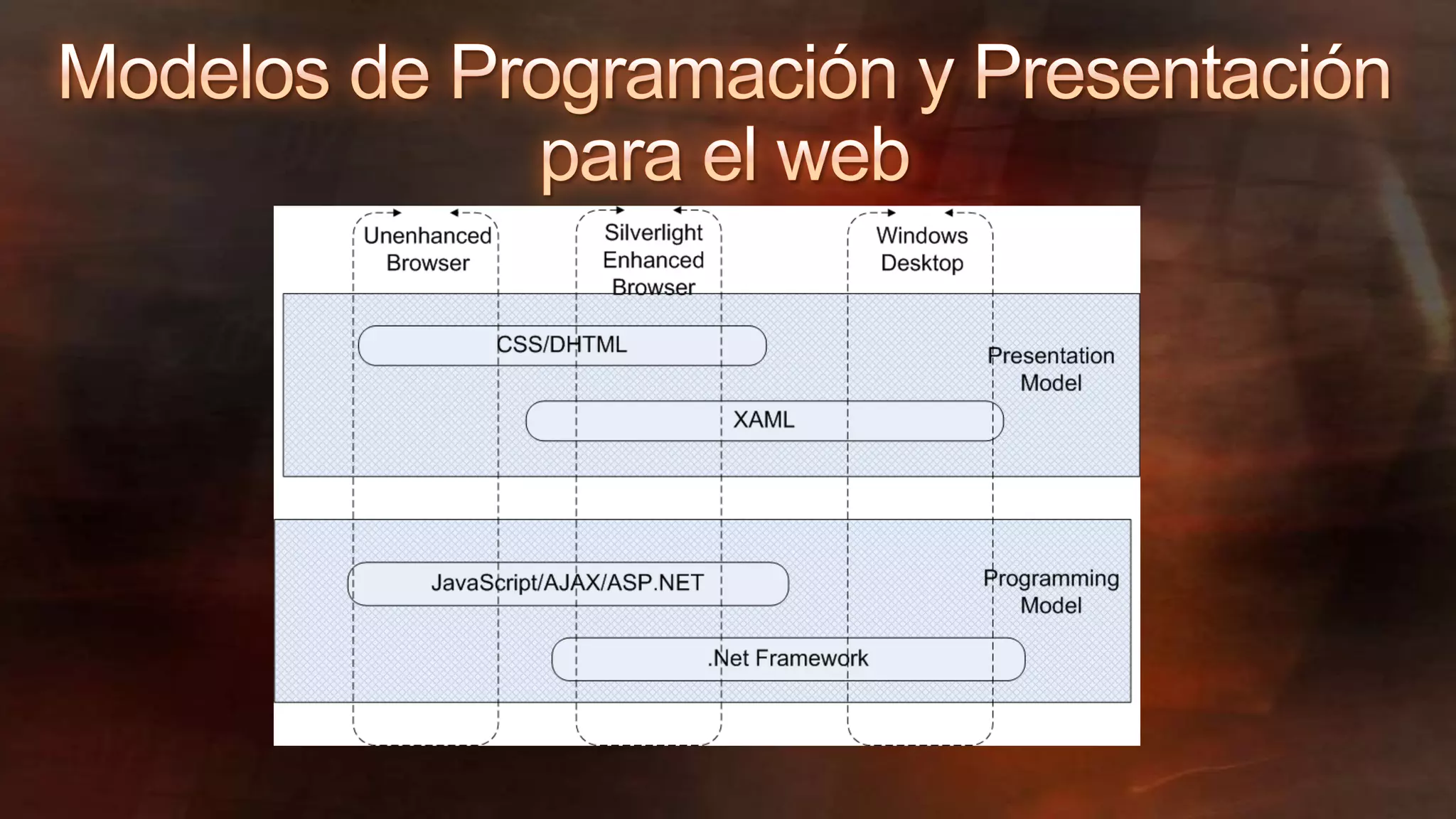 Modelos de Programación y Presentación para el web

Unenhanced Browser

Silverlight Enhanced Browser

Windows Desktop

CSS/DHTML

XAML

Presentation Model

JavaScript/AJAX/ASP.NET

.Net Framework

Programming Model